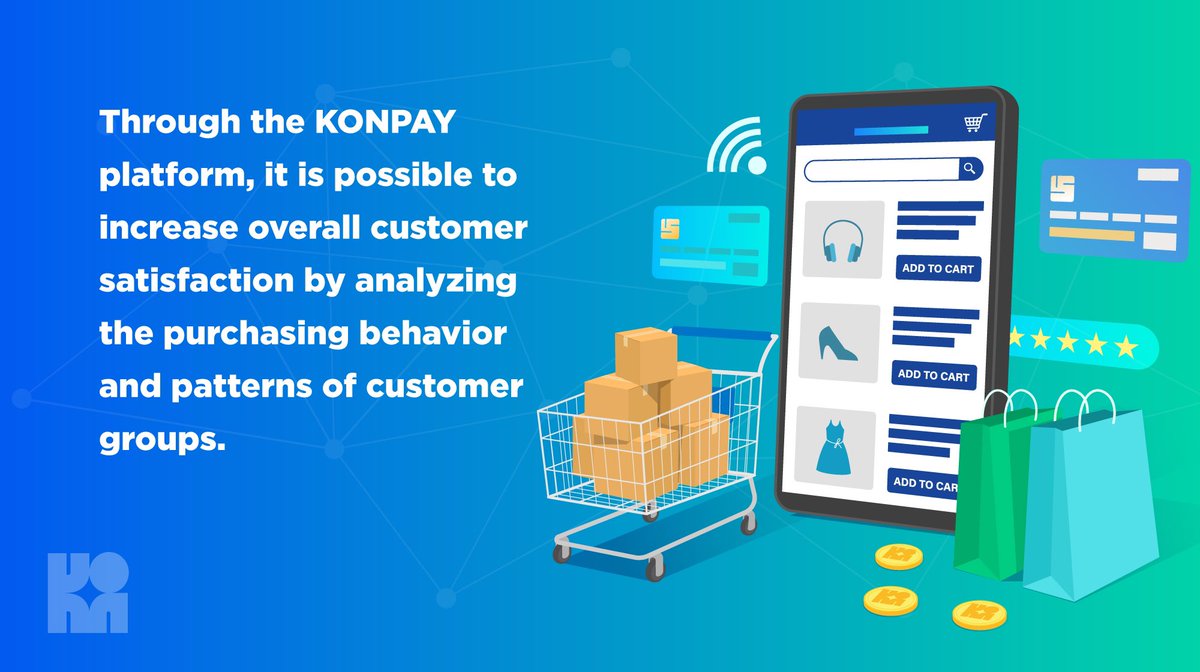 Through the KONPAY platform, it is possible to increase overall customer satisfaction by analyzing the purchasing behavior and patterns of customer groups.

ADD TO CART

ADD TO CART

ADD TO CAR